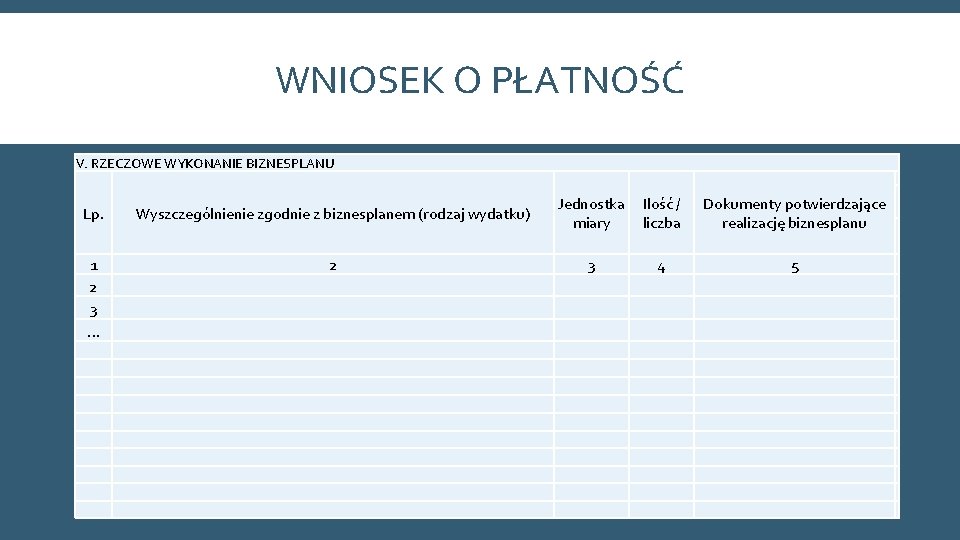 WNIOSEK O PŁATNOŚĆ

V. RZECZOWE WYKONANIE BIZNESPLANU

| Lp. | Wyszczególnienie zgodnie z biznesplanem (rodzaj wydatku) | Jednostka miary | Ilość / liczba | Dokumenty potwierdzające realizację biznesplanu |
|---|---|---|---|---|
| 1 | 2 | 3 | 4 | 5 |
| 2 | | | | |
| 3 | | | | |
| … | | | | |